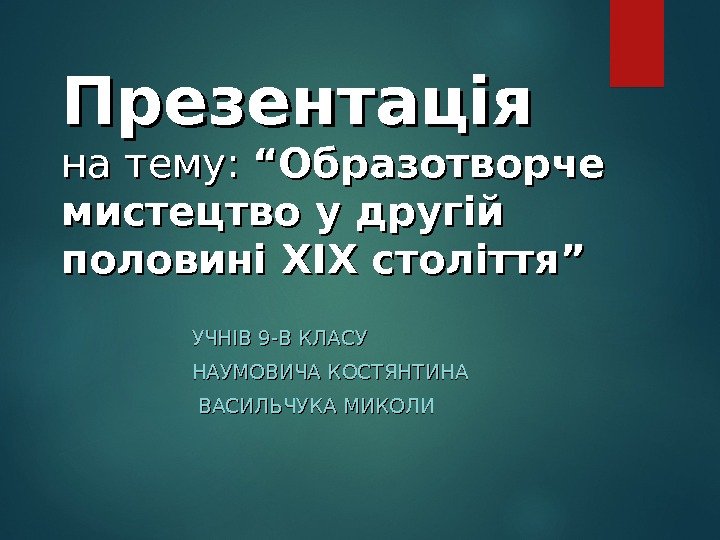 Презентація
на тему: “Образотворче мистецтво у другій половині XIX століття”

УЧНІВ 9-В КЛАСУ
НАУМОВИЧА КОСТЯНТИНА
ВАСИЛЬЧУКА МИКОЛИ